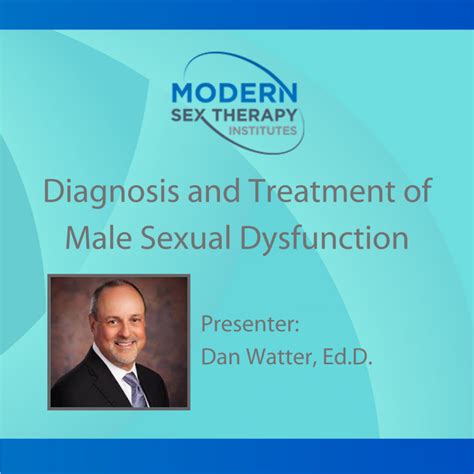 MODERN
SEX THERAPY
INSTITUTES

Diagnosis and Treatment of Male Sexual Dysfunction

Presenter:
Dan Watter, Ed.D.